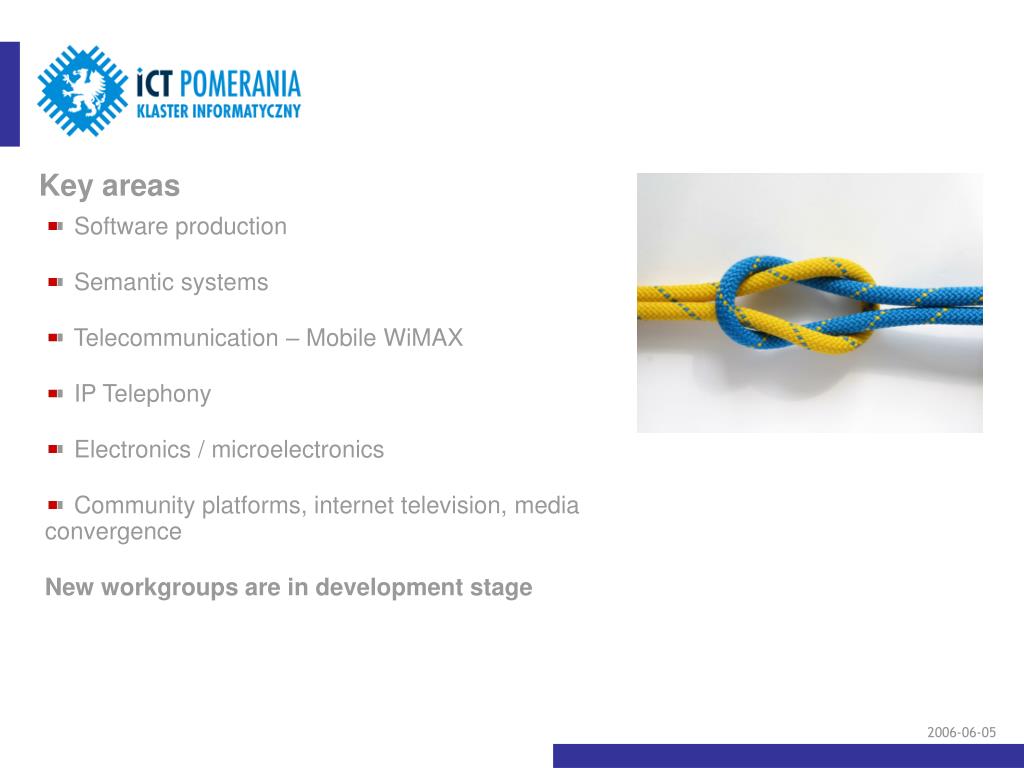 iCT POMERANIA
KLASTER INFORMATYCZNY

Key areas

Software production

Semantic systems

Telecommunication – Mobile WiMAX

IP Telephony

Electronics / microelectronics

Community platforms, internet television, media convergence

New workgroups are in development stage

2006-06-05